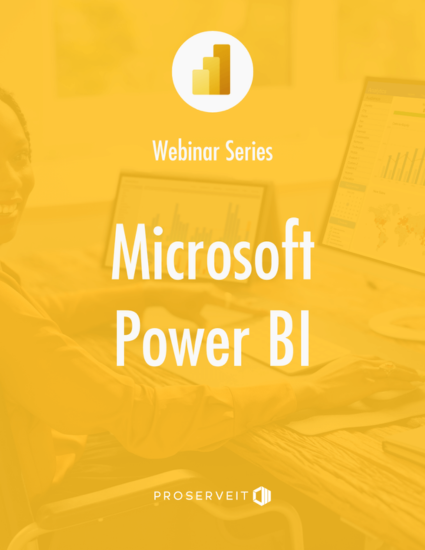 Webinar Series

Microsoft Power BI

PROSERVEIT